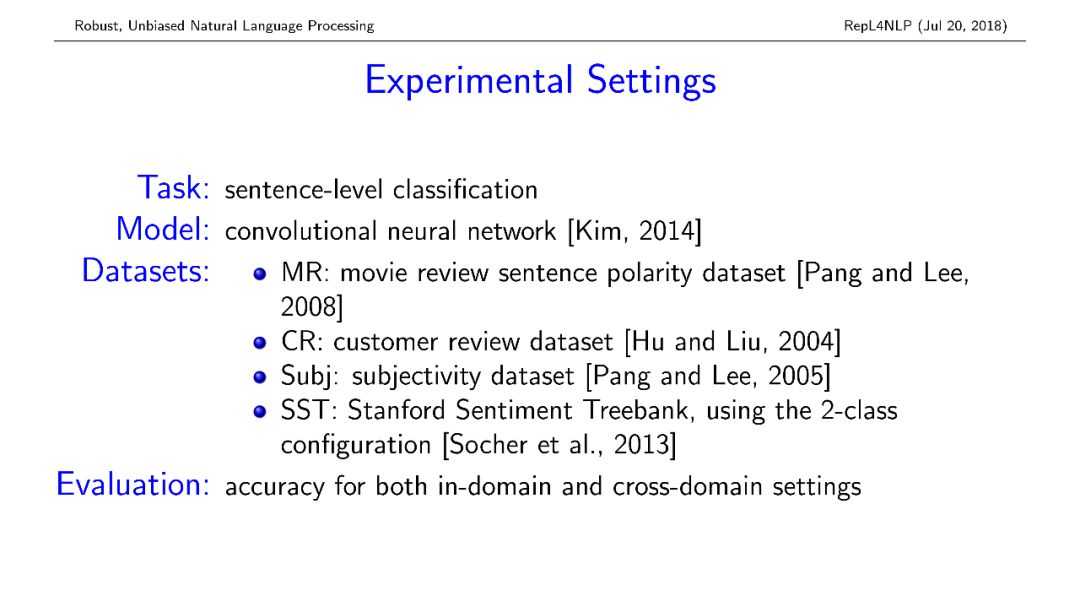 Robust, Unbiased Natural Language Processing

RepL4NLP (Jul 20, 2018)

Experimental Settings

Task: sentence-level classification

Model: convolutional neural network [Kim, 2014]

Datasets:
- MR: movie review sentence polarity dataset [Pang and Lee, 2008]
- CR: customer review dataset [Hu and Liu, 2004]
- Subj: subjectivity dataset [Pang and Lee, 2005]
- SST: Stanford Sentiment Treebank, using the 2-class configuration [Socher et al., 2013]

Evaluation: accuracy for both in-domain and cross-domain settings